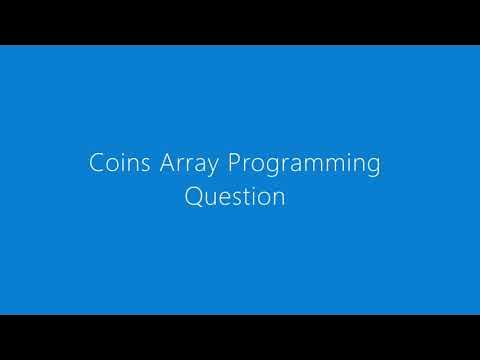 Coins Array Programming Question